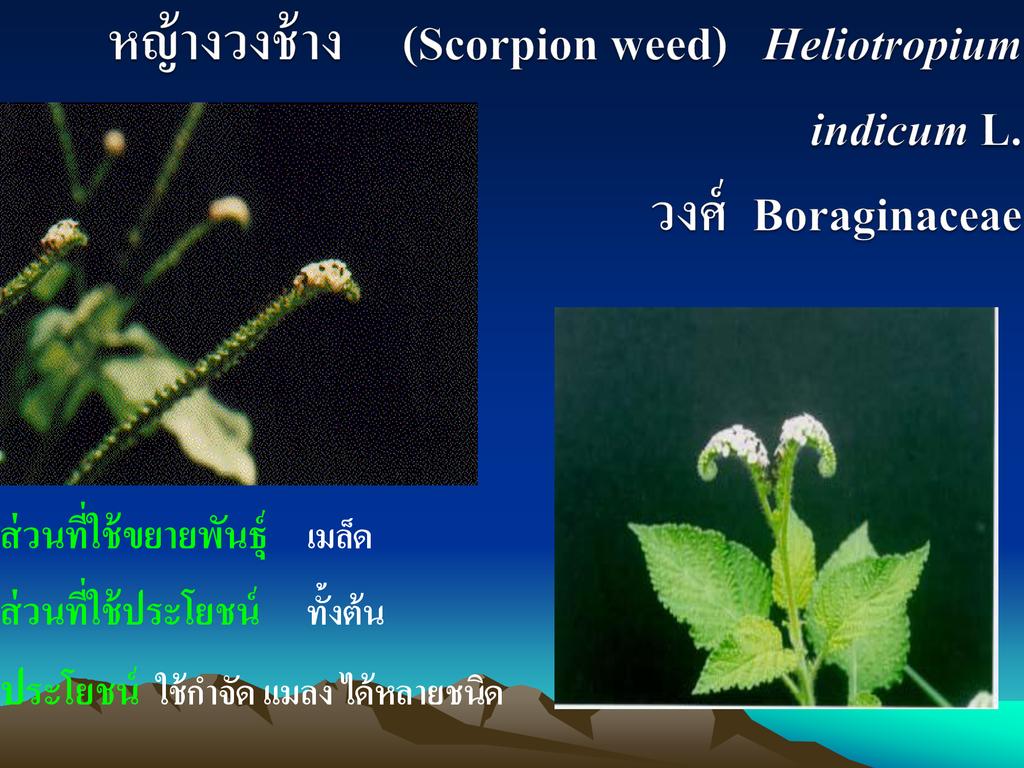 หญ้างวงช้าง (Scorpion weed) Heliotropium indicum L.

วงศ์ Boraginaceae

ส่วนที่ใช้ขยายพันธุ์ เมล็ด

ส่วนที่ใช้ประโยชน์ ทั้งต้น

ประโยชน์ ใช้กำจัด แมลง ได้หลายชนิด